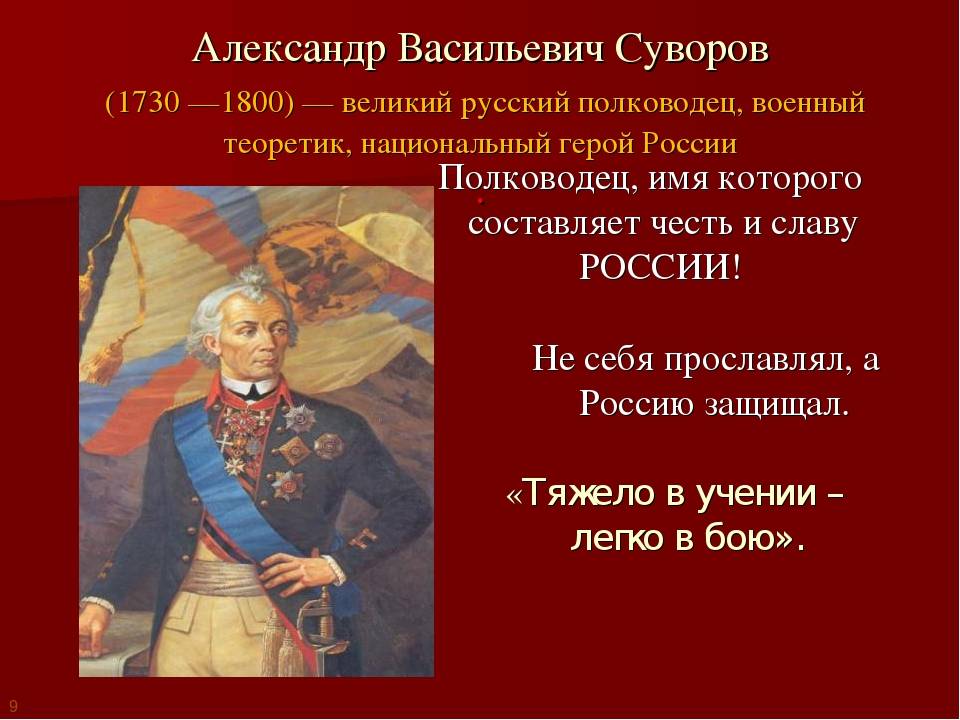 Александр Васильевич Суворов

(1730 —1800) — великий русский полководец, военный теоретик, национальный герой России

Полководец, имя которого составляет честь и славу РОССИИ!

Не себя прославлял, а Россию защищал.

«Тяжело в учении – легко в бою».

9